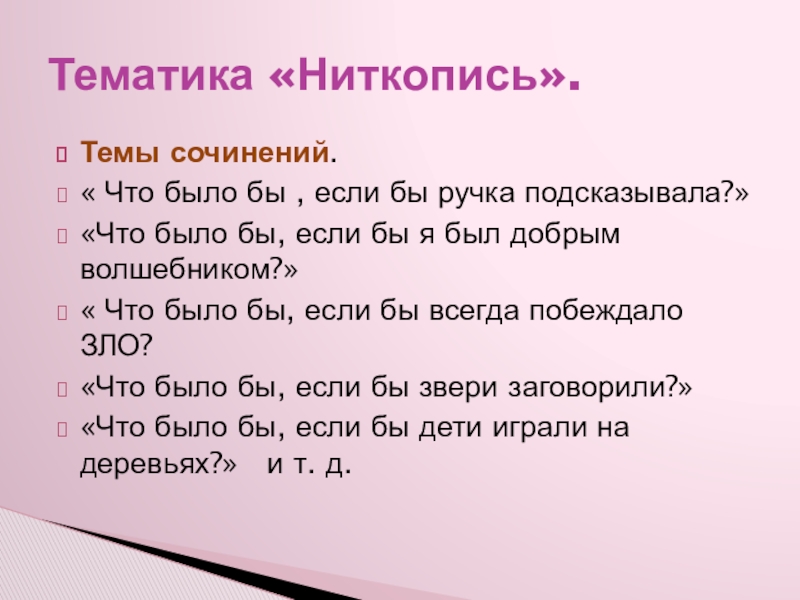 Тематика «Ниткопись».

Темы сочинений.

« Что было бы , если бы ручка подсказывала?»

«Что было бы, если бы я был добрым волшебником?»

« Что было бы, если бы всегда побеждало ЗЛО?

«Что было бы, если бы звери заговорили?»

«Что было бы, если бы дети играли на деревьях?» и т. д.